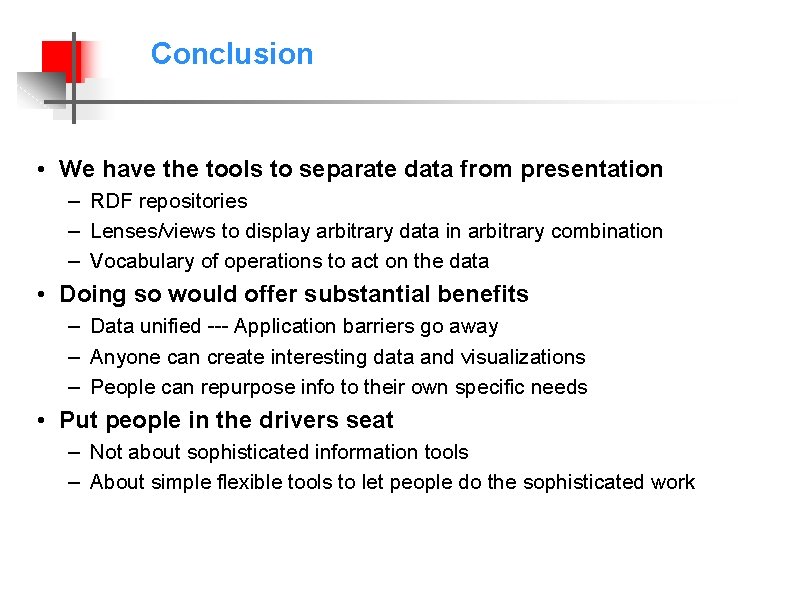 Conclusion

• We have the tools to separate data from presentation
– RDF repositories
– Lenses/views to display arbitrary data in arbitrary combination
– Vocabulary of operations to act on the data

• Doing so would offer substantial benefits
– Data unified --- Application barriers go away
– Anyone can create interesting data and visualizations
– People can repurpose info to their own specific needs

• Put people in the drivers seat
– Not about sophisticated information tools
– About simple flexible tools to let people do the sophisticated work